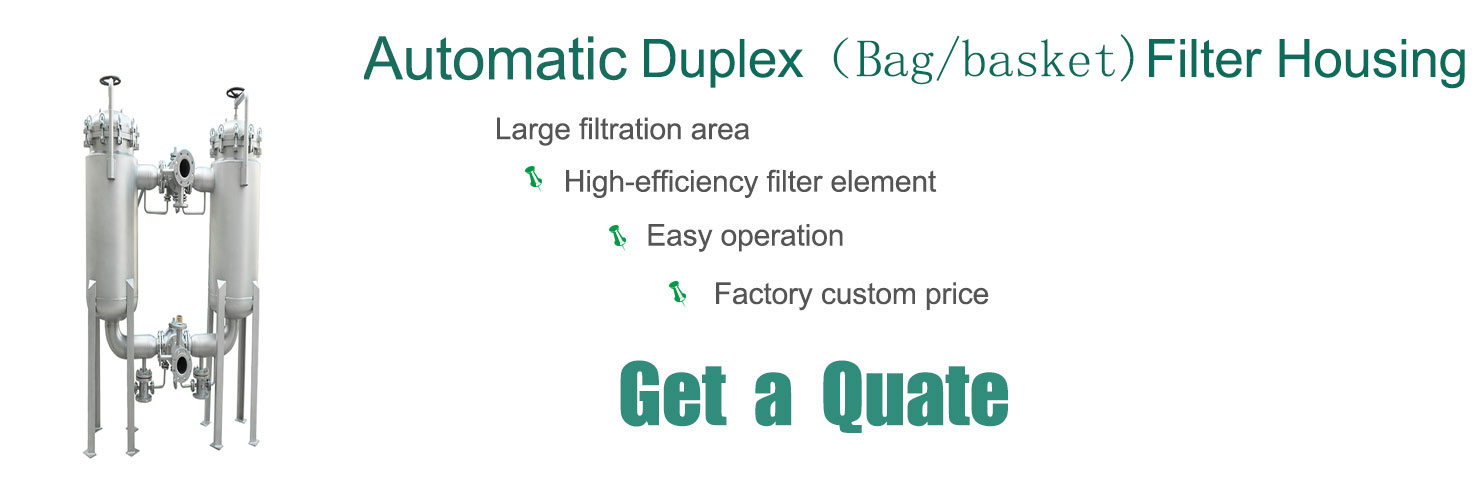 Automatic Duplex （Bag/basket）Filter Housing

Large filtration area

High-efficiency filter element

Easy operation

Factory custom price

Get a Quate